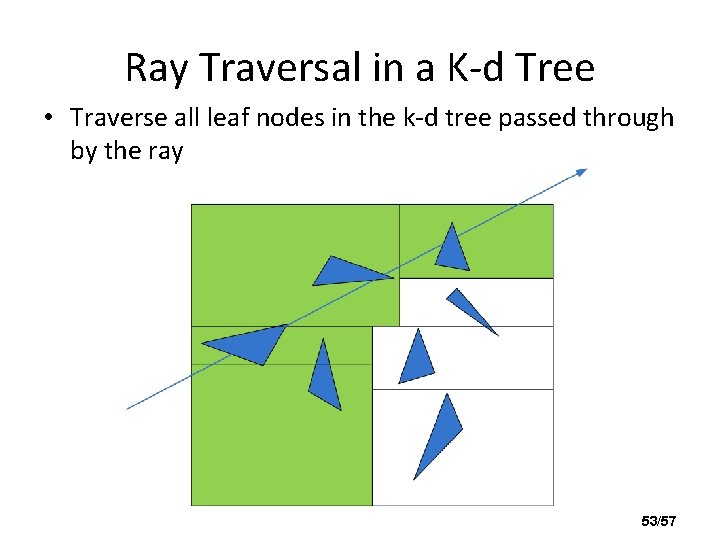 Ray Traversal in a K-d Tree

• Traverse all leaf nodes in the k-d tree passed through by the ray

53/57